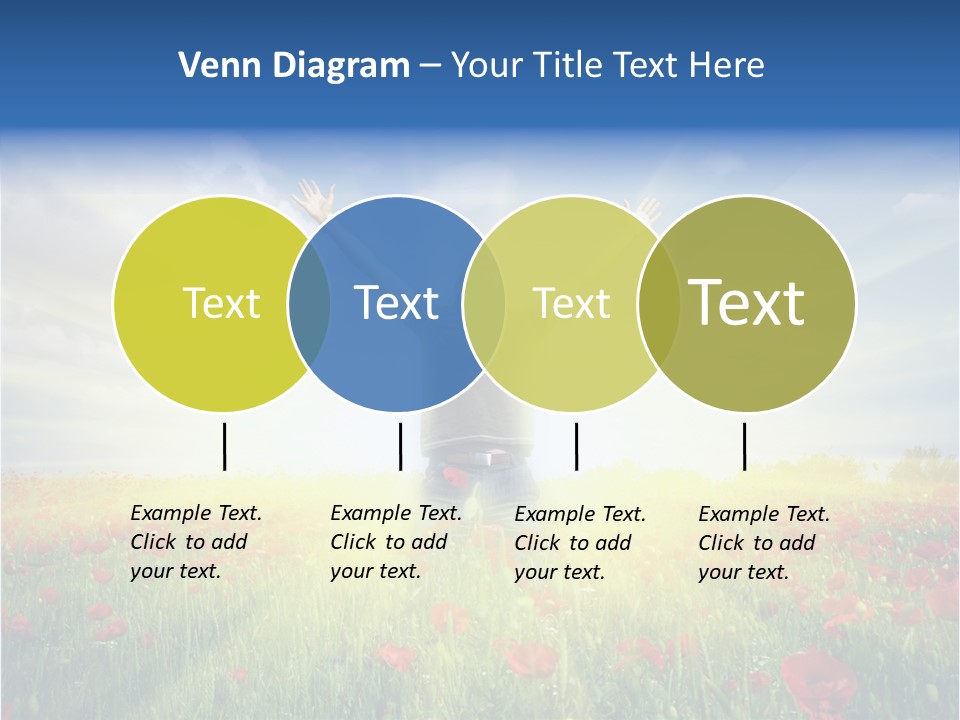 Venn Diagram – Your Title Text Here

Text

Text

Text

Text

Example Text. Click to add your text.

Example Text. Click to add your text.

Example Text. Click to add your text.

Example Text. Click to add your text.